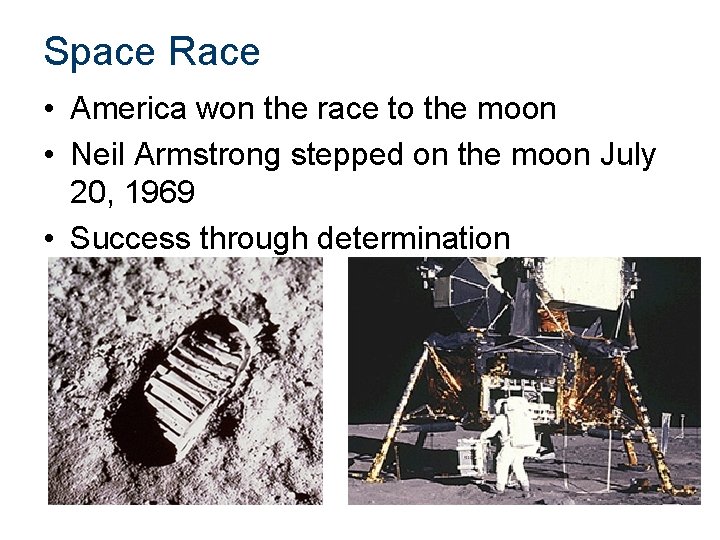 Space Race

• America won the race to the moon
• Neil Armstrong stepped on the moon July 20, 1969
• Success through determination